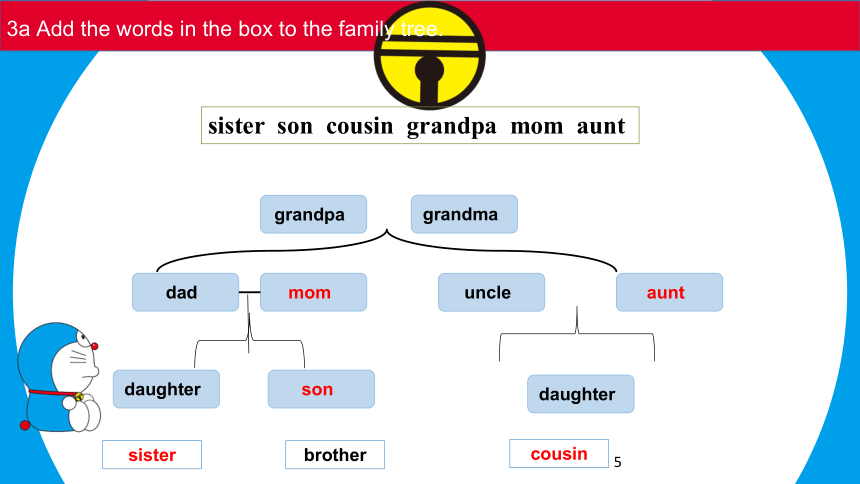 3a Add the words in the box to the family tree.

sister son cousin grandpa mom aunt

grandpa
grandma

dad
mom
uncle
aunt

daughter
son
daughter

sister
brother
cousin

5